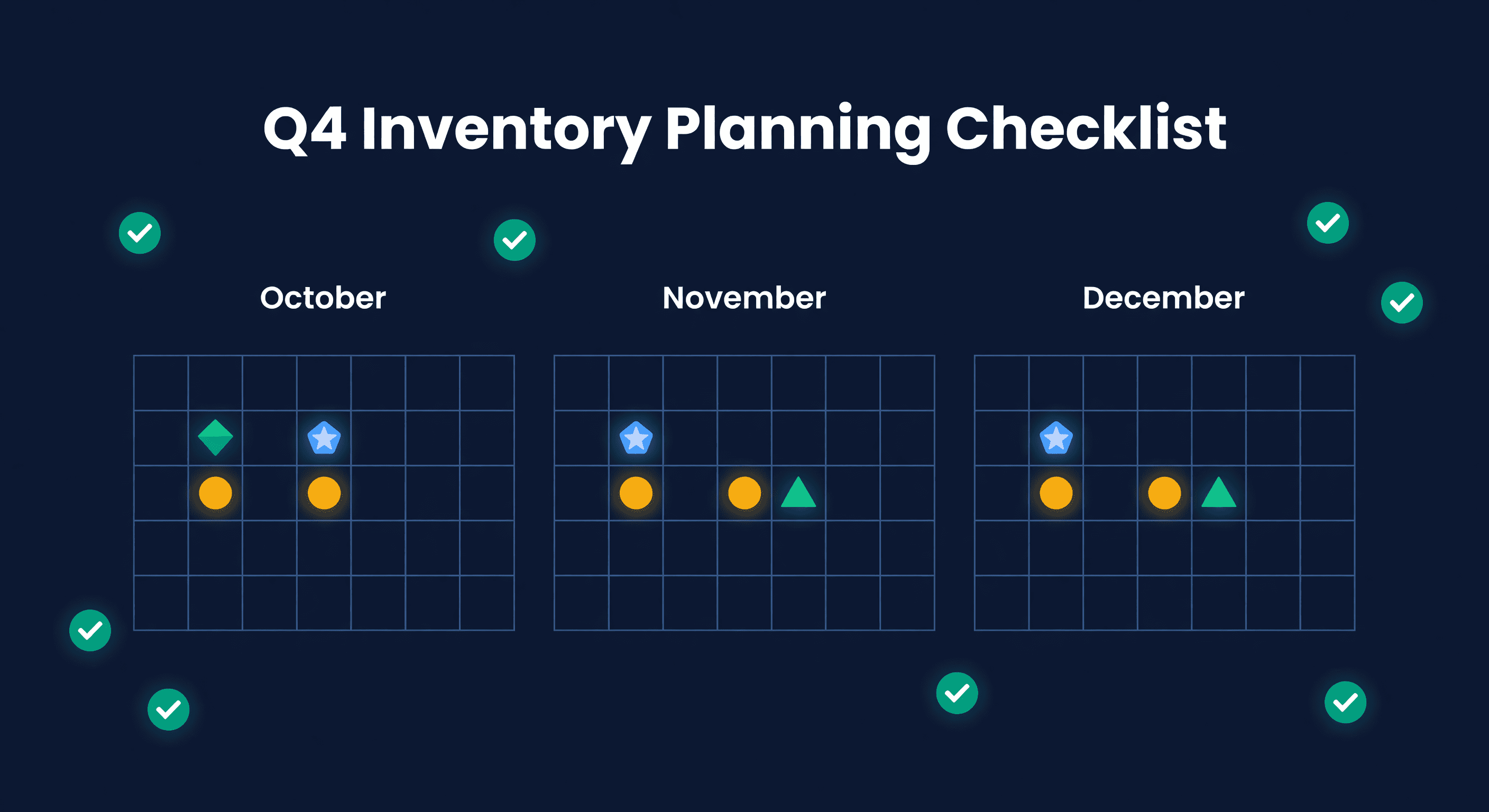 Q4 Inventory Planning Checklist

October

November

December